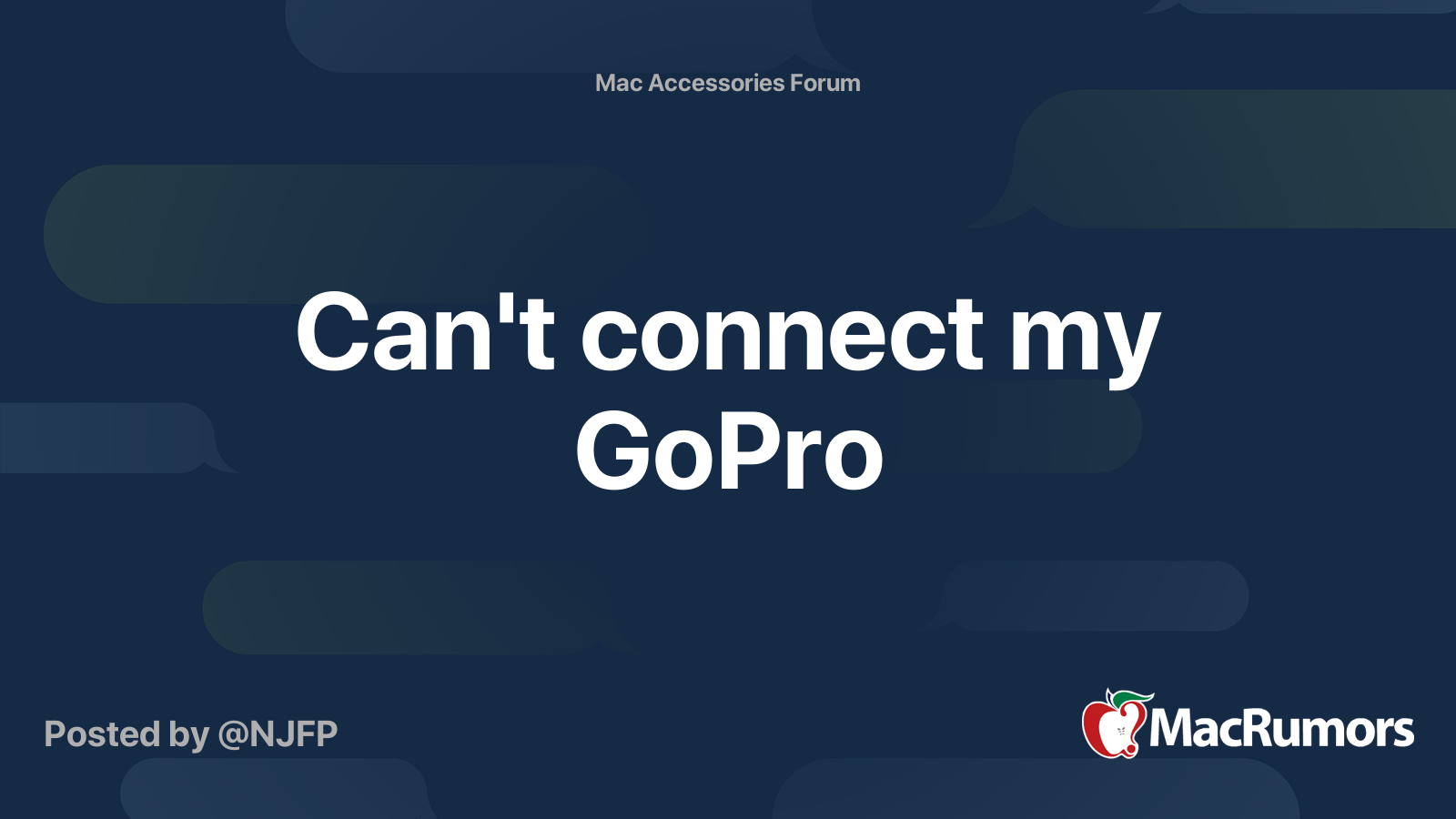 Mac Accessories Forum

Can't connect my GoPro

Posted by @NJFP

MacRumors